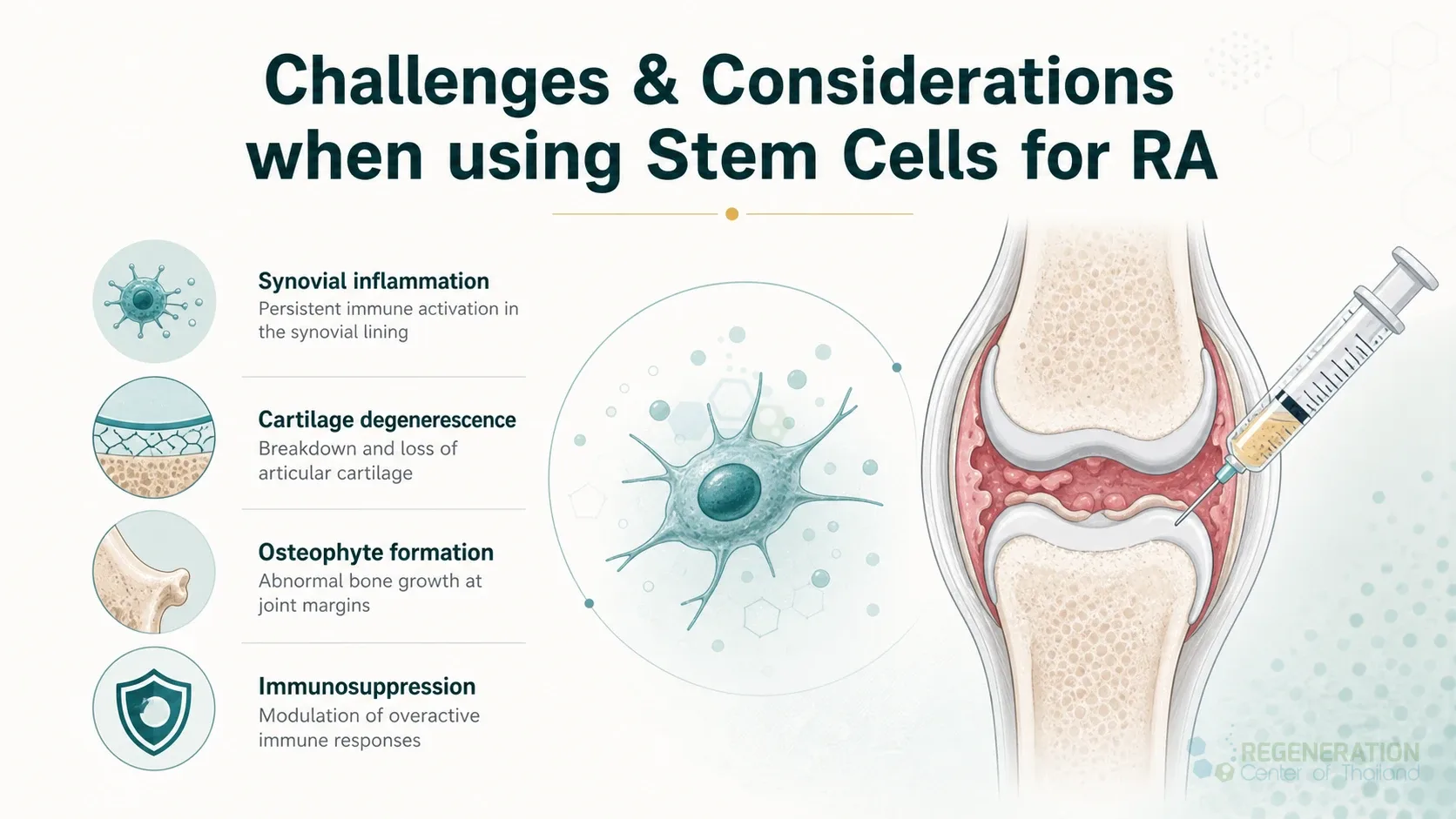 Challenges & Considerations when using Stem Cells for RA

Synovial inflammation
Persistent immune activation in the synovial lining

Cartilage degenerescence
Breakdown and loss of articular cartilage

Osteophyte formation
Abnormal bone growth at joint margins

Immunosuppression
Modulation of overactive immune responses

REGENERATION
Center of Thailand